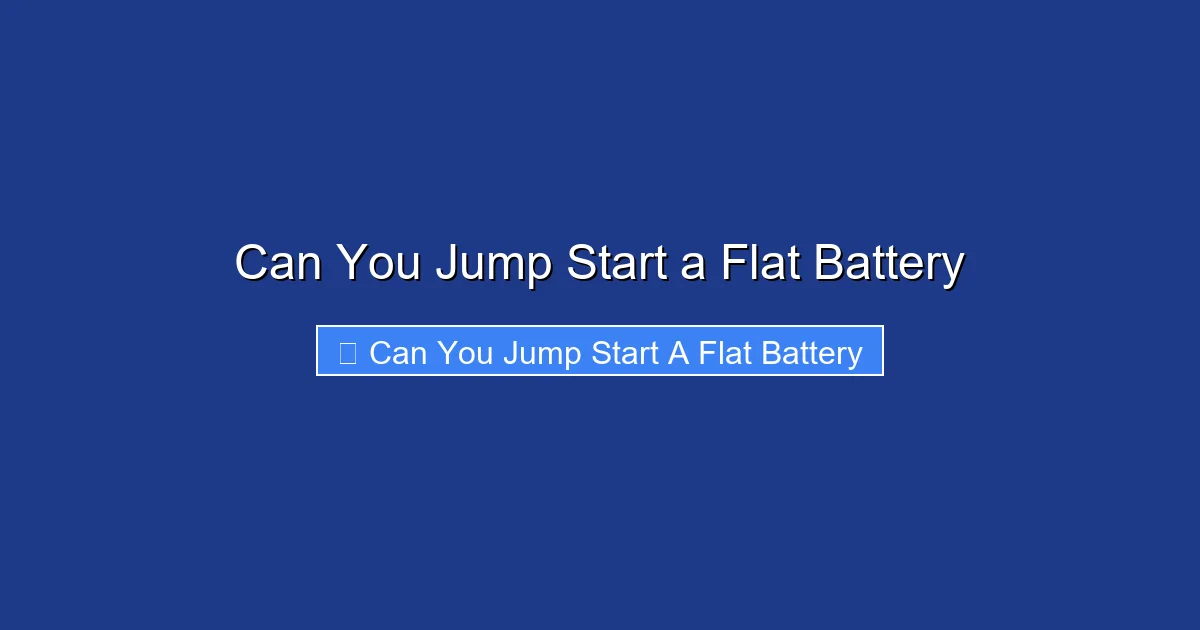 Can You Jump Start a Flat Battery

Can You Jump Start A Flat Battery